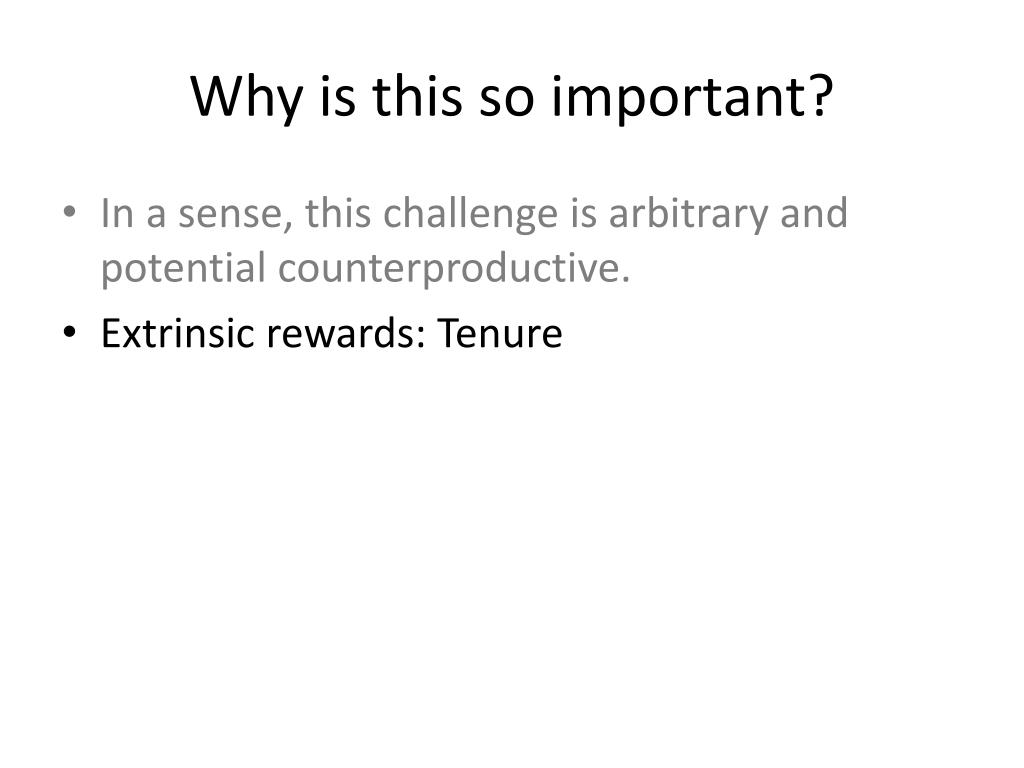 Why is this so important?

• In a sense, this challenge is arbitrary and potential counterproductive.
• Extrinsic rewards: Tenure